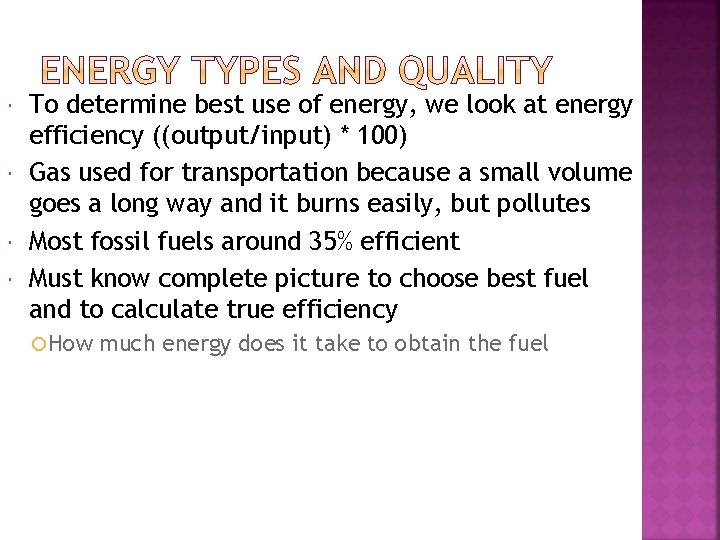 ENERGY TYPES AND QUALITY

To determine best use of energy, we look at energy efficiency ((output/input) * 100)

Gas used for transportation because a small volume goes a long way and it burns easily, but pollutes

Most fossil fuels around 35% efficient

Must know complete picture to choose best fuel and to calculate true efficiency

How much energy does it take to obtain the fuel